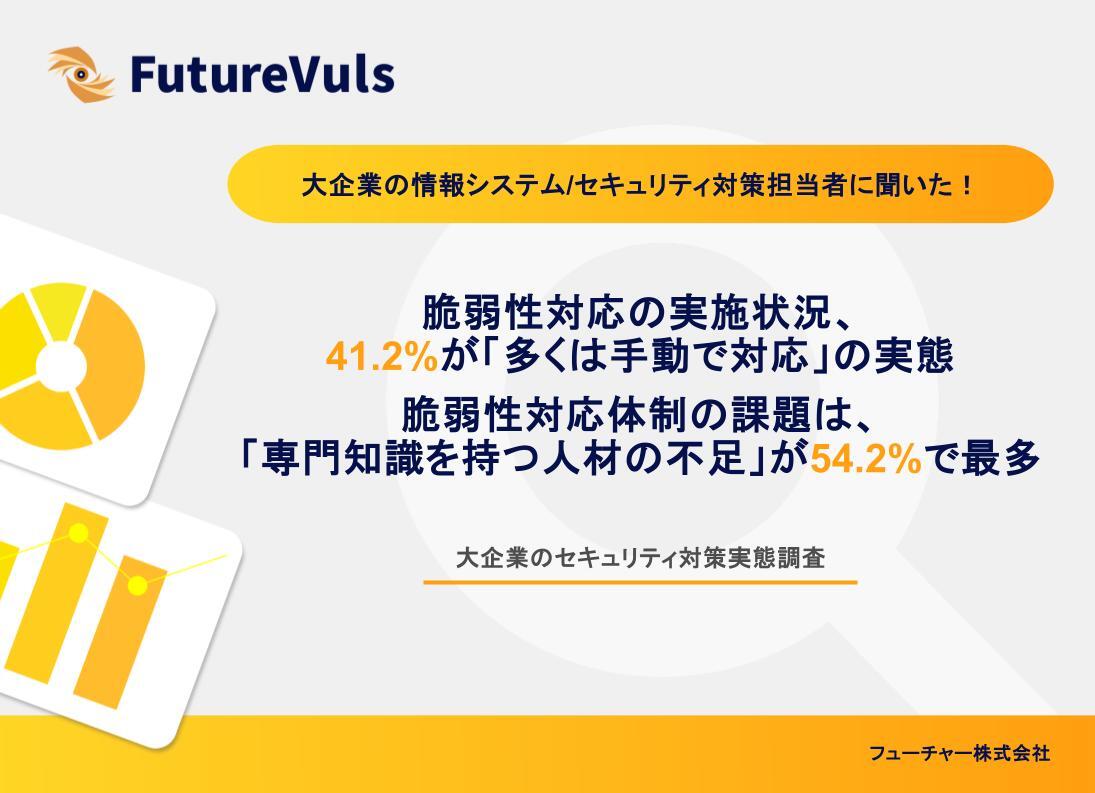 FutureVuls

大企業の情報システム/セキュリティ対策担当者に聞いた！

脆弱性対応の実施状況、
41.2%が「多くは手動で対応」の実態

脆弱性対応体制の課題は、
「専門知識を持つ人材の不足」が54.2%で最多

大企業のセキュリティ対策実態調査

フューチャー株式会社